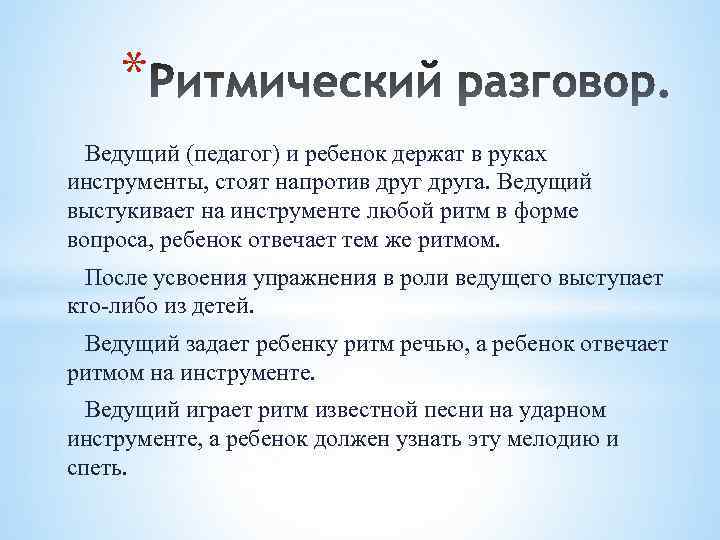 *Ритмический разговор.

Ведущий (педагог) и ребенок держат в руках инструменты, стоят напротив друг друга. Ведущий выстукивает на инструменте любой ритм в форме вопроса, ребенок отвечает тем же ритмом.

После усвоения упражнения в роли ведущего выступает кто-либо из детей.

Ведущий задает ребенку ритм речью, а ребенок отвечает ритмом на инструменте.

Ведущий играет ритм известной песни на ударном инструменте, а ребенок должен узнать эту мелодию и спеть.